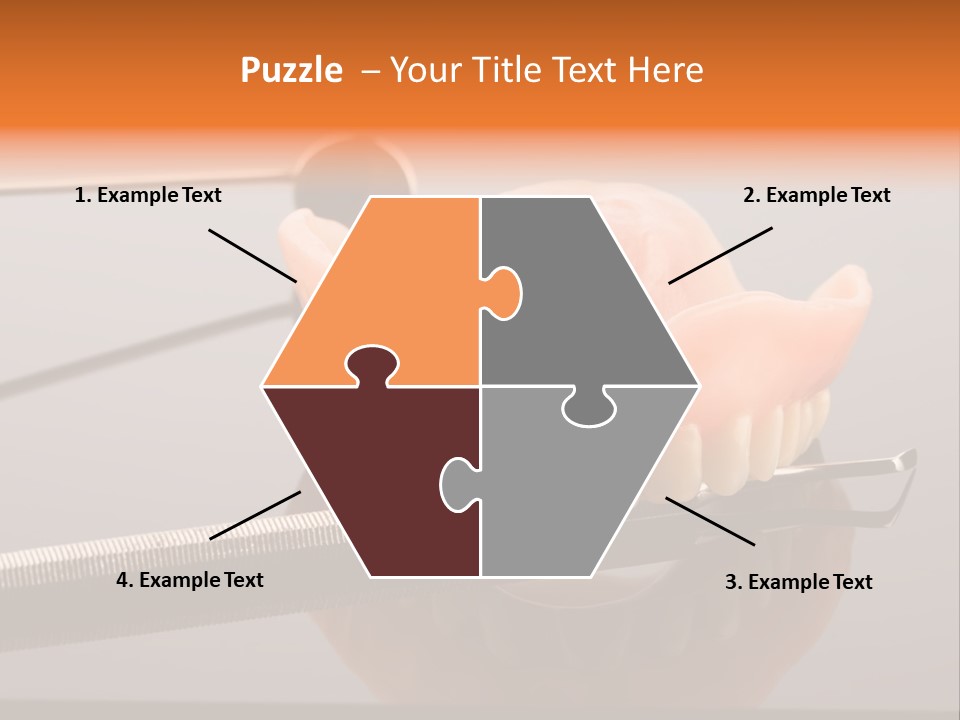 Puzzle – Your Title Text Here

1. Example Text

2. Example Text

4. Example Text

3. Example Text